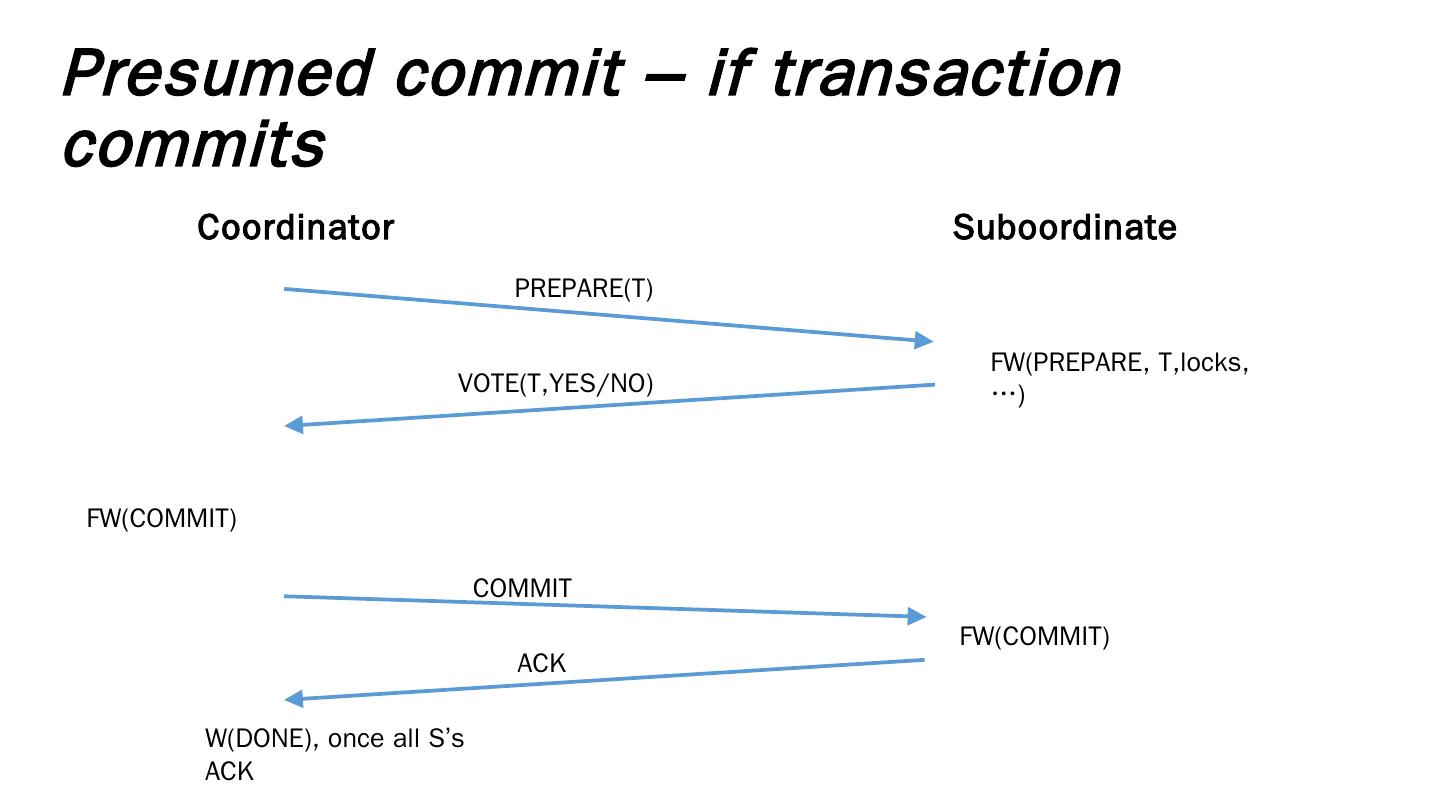 Presumed commit – if transaction commits

Coordinator

Suboordinate

PREPARE(T)

FW(PREPARE, T,locks, …)

VOTE(T,YES/NO)

FW(COMMIT)

COMMIT

FW(COMMIT)

ACK

W(DONE), once all S's ACK